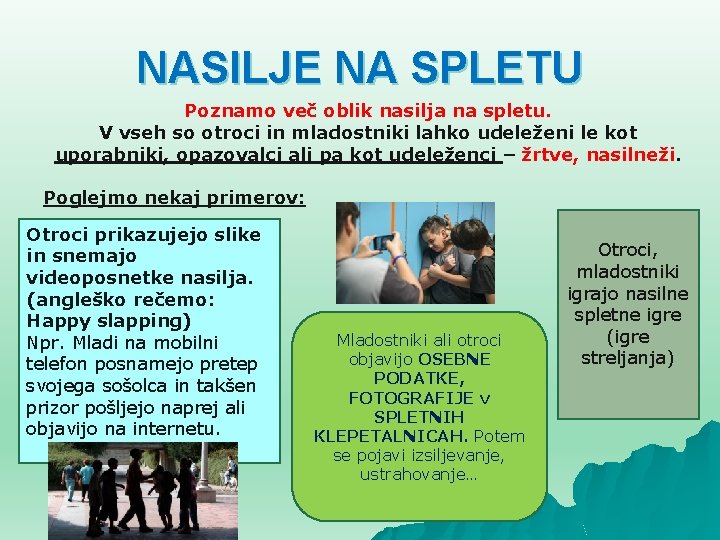 NASILJE NA SPLETU

Poznamo več oblik nasilja na spletu.
V vseh so otroci in mladostniki lahko udeleženi le kot uporabniki, opazovalci ali pa kot udeleženci – žrtve, nasilneži.

Poglejmo nekaj primerov:

Otroci prikazujejo slike in snemajo videoposnetke nasilja. (angleško rečemo: Happy slapping)
Npr. Mladi na mobilni telefon posnamejo pretep svojega sošolca in takšen prizor pošljejo naprej ali objavijo na internetu.

Mladostniki ali otroci objavijo OSEBNE PODATKE, FOTOGRAFIJE v SPLETNIH KLEPETALNICAH. Potem se pojavi izsiljevanje, ustrahovanje…

Otroci, mladostniki igrajo nasilne spletne igre (igre streljanja)